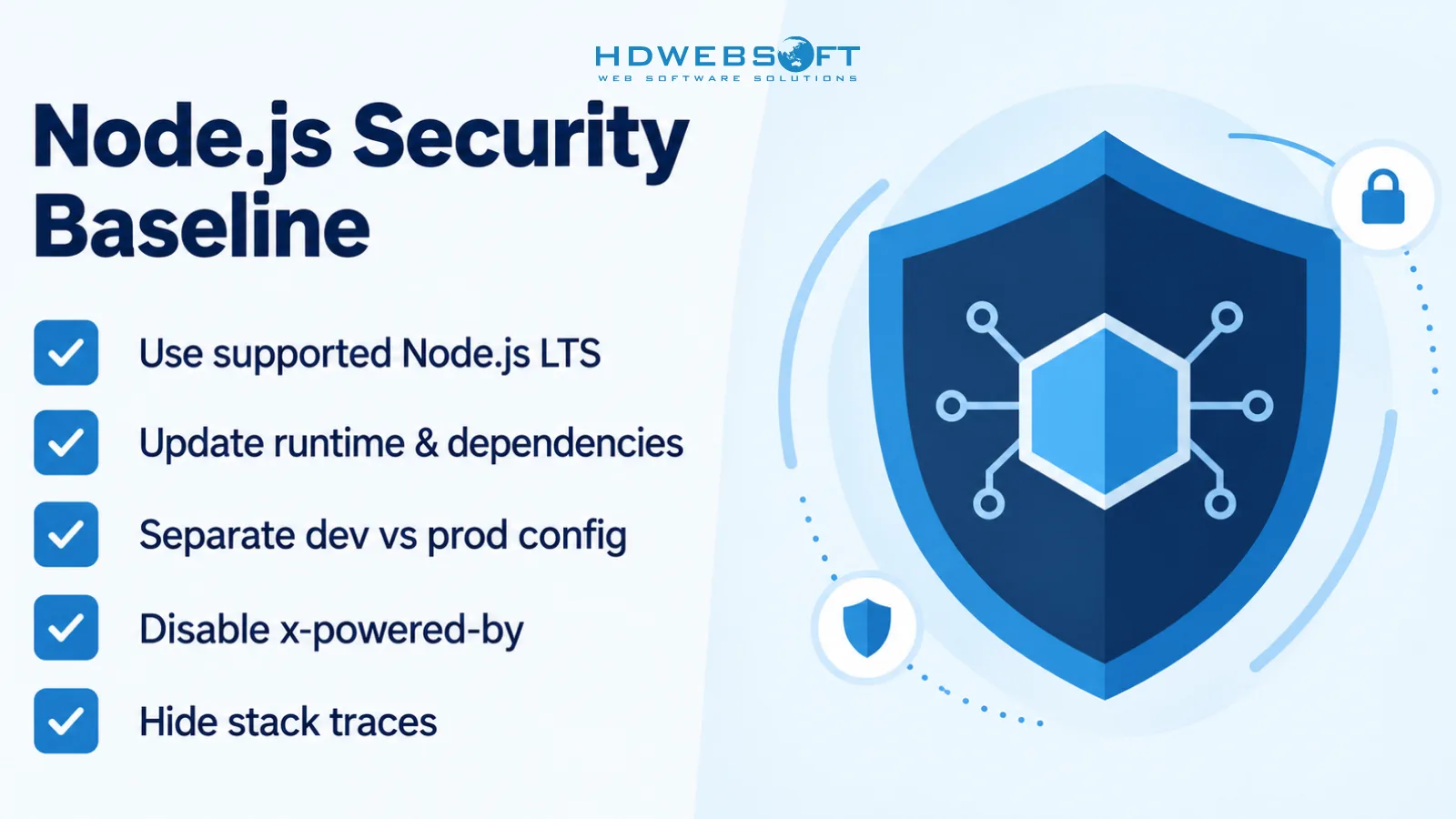 HDWEBSOFT
WEB SOFTWARE SOLUTIONS

Node.js Security Baseline

Use supported Node.js LTS

Update runtime & dependencies

Separate dev vs prod config

Disable x-powered-by

Hide stack traces